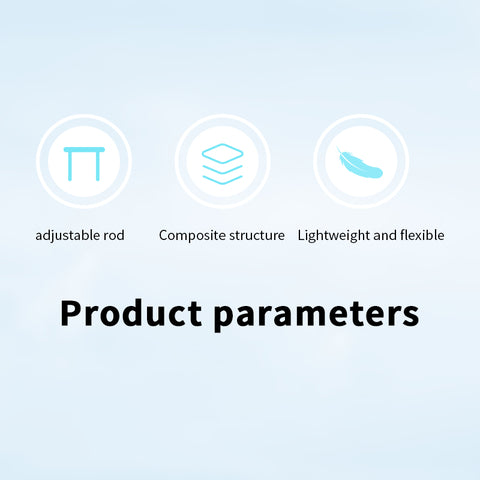 adjustable rod

Composite structure

Lightweight and flexible

Product parameters